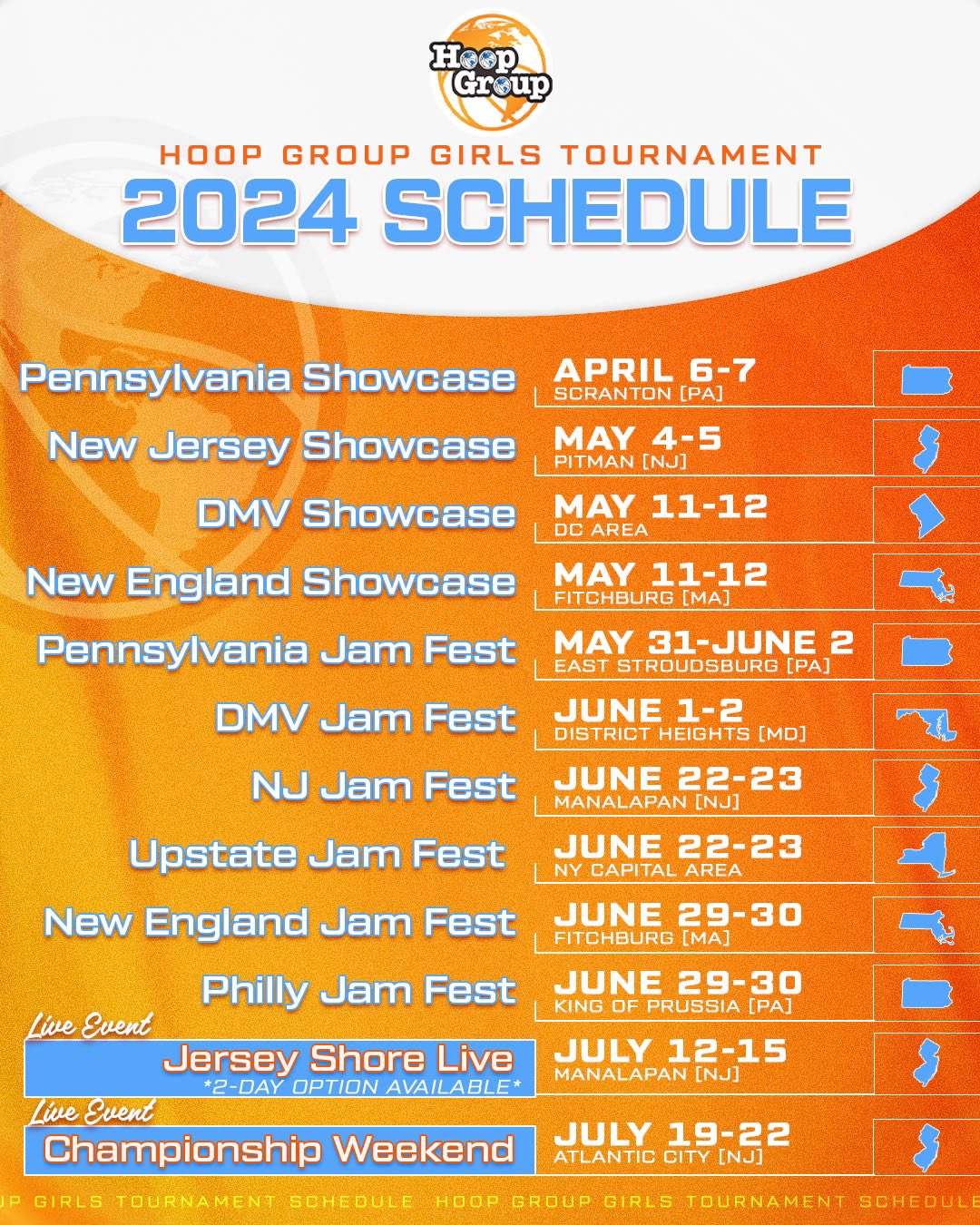 Hoop Group

HOOP GROUP GIRLS TOURNAMENT
2024 SCHEDULE

Pennsylvania Showcase
APRIL 6-7
SCRANTON [PA]

New Jersey Showcase
MAY 4-5
PITMAN [NJ]

DMV Showcase
MAY 11-12
DC AREA

New England Showcase
MAY 11-12
FITCHBURG [MA]

Pennsylvania Jam Fest
MAY 31-JUNE 2
EAST STROUDSBURG [PA]

DMV Jam Fest
JUNE 1-2
DISTRICT HEIGHTS [MD]

NJ Jam Fest
JUNE 22-23
MANALAPAN [NJ]

Upstate Jam Fest
JUNE 22-23
NY CAPITAL AREA

New England Jam Fest
JUNE 29-30
FITCHBURG [MA]

Philly Jam Fest
JUNE 29-30
KING OF PRUSSIA [PA]

Live Event
Jersey Shore Live
*2-DAY OPTION AVAILABLE*
JULY 12-15
MANALAPAN [NJ]

Live Event
Championship Weekend
JULY 19-22
ATLANTIC CITY [NJ]

P GIRLS TOURNAMENT SCHEDULE HOOP GROUP GIRLS TOURNAMENT SCHEDULE